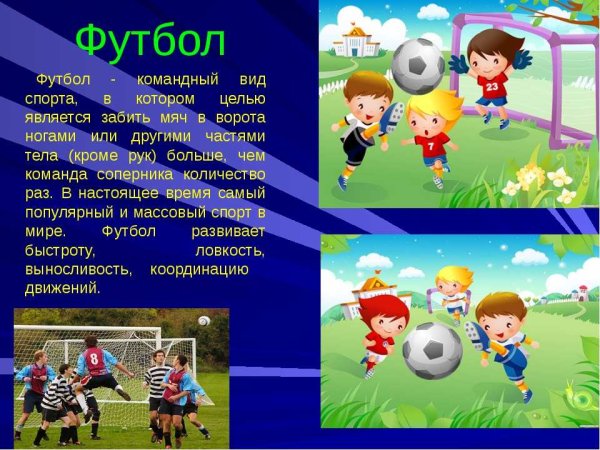 Футбол

Футбол - командный вид спорта, в котором целью является забить мяч в ворота ногами или другими частями тела (кроме рук) больше, чем команда соперника количество раз. В настоящее время самый популярный и массовый спорт в мире. Футбол развивает быстроту, ловкость, выносливость, координацию движений.

23

7

8